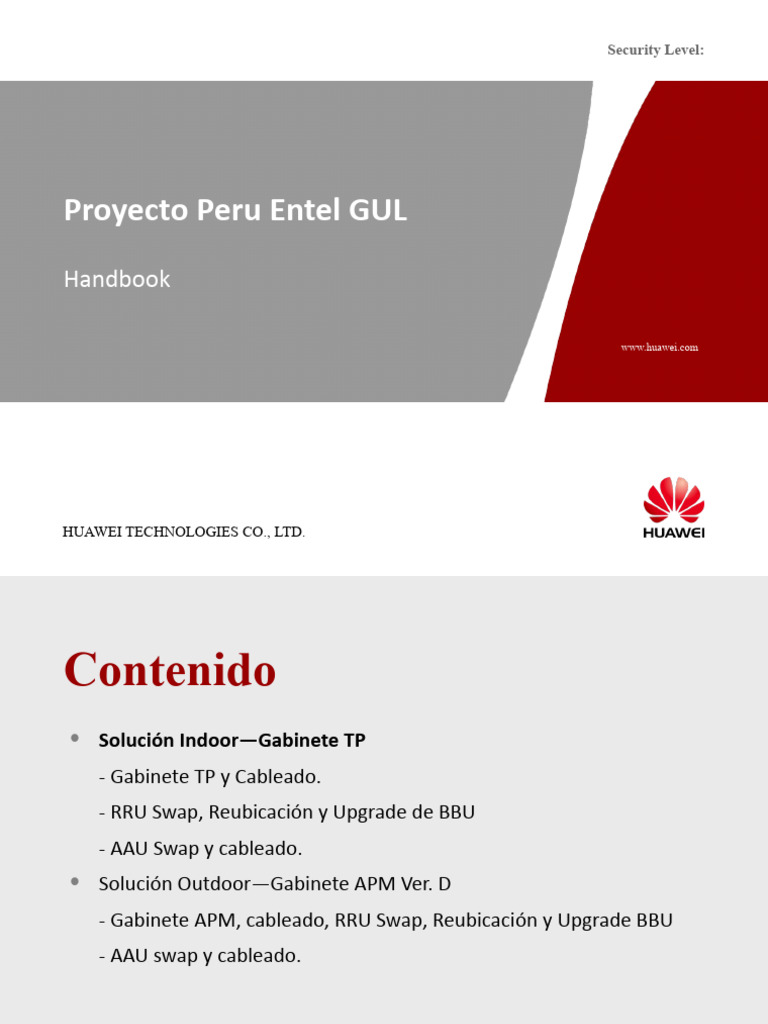 Security Level:

Proyecto Peru Entel GUL

Handbook

www.huawei.com

HUAWEI TECHNOLOGIES CO., LTD.

HUAWEI

Contenido

• Solución Indoor—Gabinete TP

- Gabinete TP y Cableado.

- RRU Swap, Reubicación y Upgrade de BBU

- AAU Swap y cableado.

• Solución Outdoor—Gabinete APM Ver. D

- Gabinete APM, cableado, RRU Swap, Reubicación y Upgrade BBU

- AAU swap y cableado.